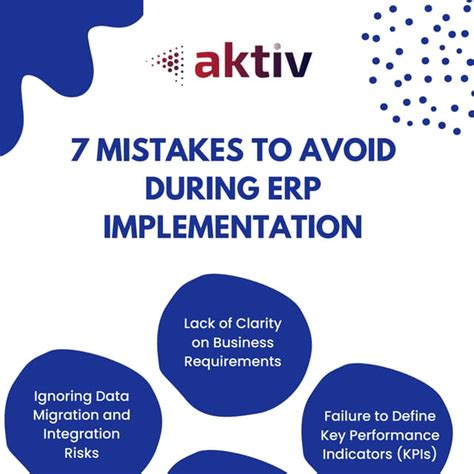 aktiv

7 MISTAKES TO AVOID DURING ERP IMPLEMENTATION

Lack of Clarity on Business Requirements

Ignoring Data Migration and Integration Risks

Failure to Define Key Performance Indicators (KPIs)